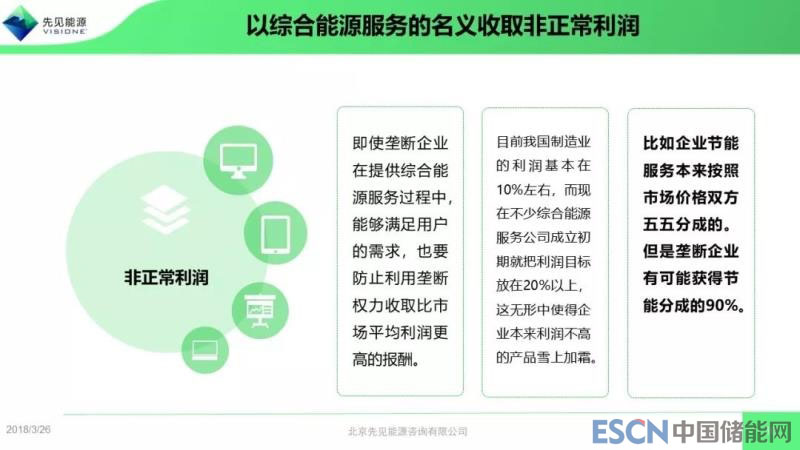 先见能源
VISIONE

以综合能源服务的名义收取非正常利润

非正常利润

即使垄断企业在提供综合能源服务过程中，能够满足用户的需求，也要防止利用垄断权力收取比市场平均利润更高的报酬。

目前我国制造业的利润基本在10%左右，而现在不少综合能源服务公司成立初期就把利润目标放在20%以上，这无形中使得企业本来利润不高的产品雪上加霜。

比如企业节能服务本来按照市场价格双方五五分成的。但是垄断企业有可能获得节能分成的90%。

2018/3/26

北京先见能源咨询有限公司

ESCN 中国储能网